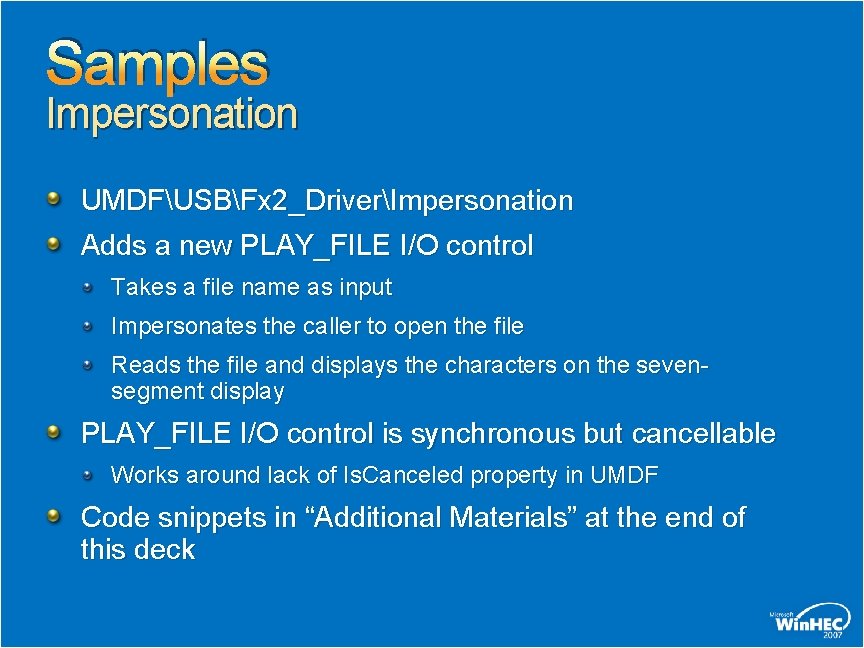 Samples
Impersonation

UMDF\USB\Fx2_Driver\Impersonation

Adds a new PLAY_FILE I/O control

Takes a file name as input

Impersonates the caller to open the file

Reads the file and displays the characters on the seven-segment display

PLAY_FILE I/O control is synchronous but cancellable

Works around lack of IsCanceled property in UMDF

Code snippets in “Additional Materials” at the end of this deck

Microsoft WinHEC 2007